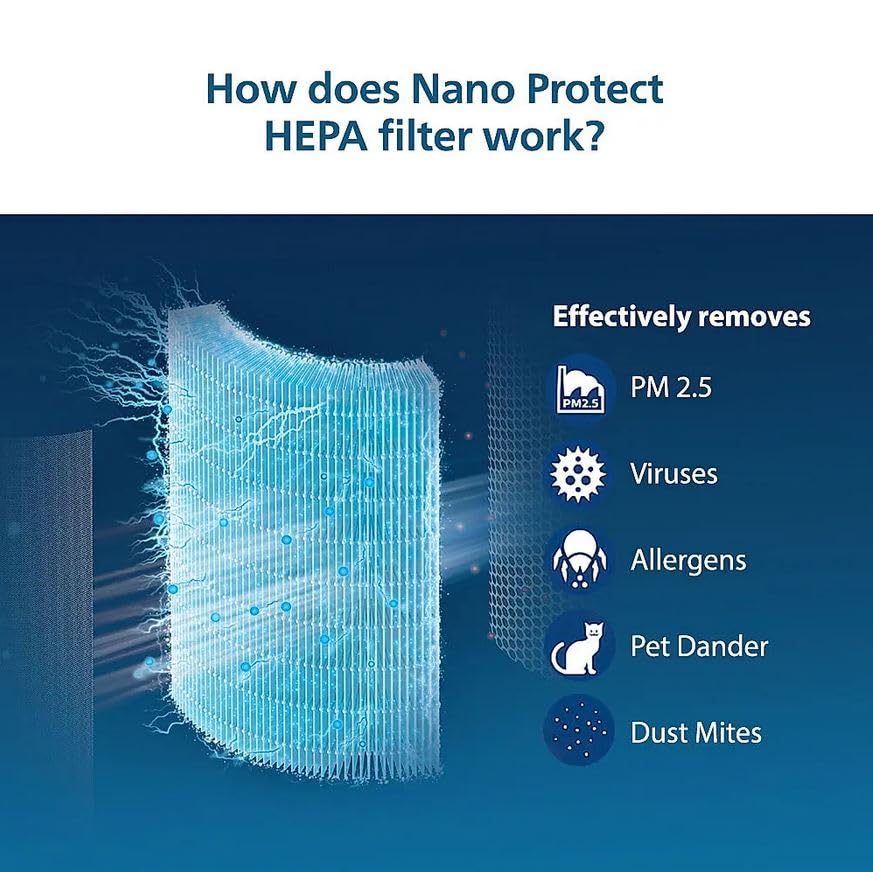 How does Nano Protect HEPA filter work?

Effectively removes

PM2.5

PM 2.5

Viruses

Allergens

Pet Dander

Dust Mites